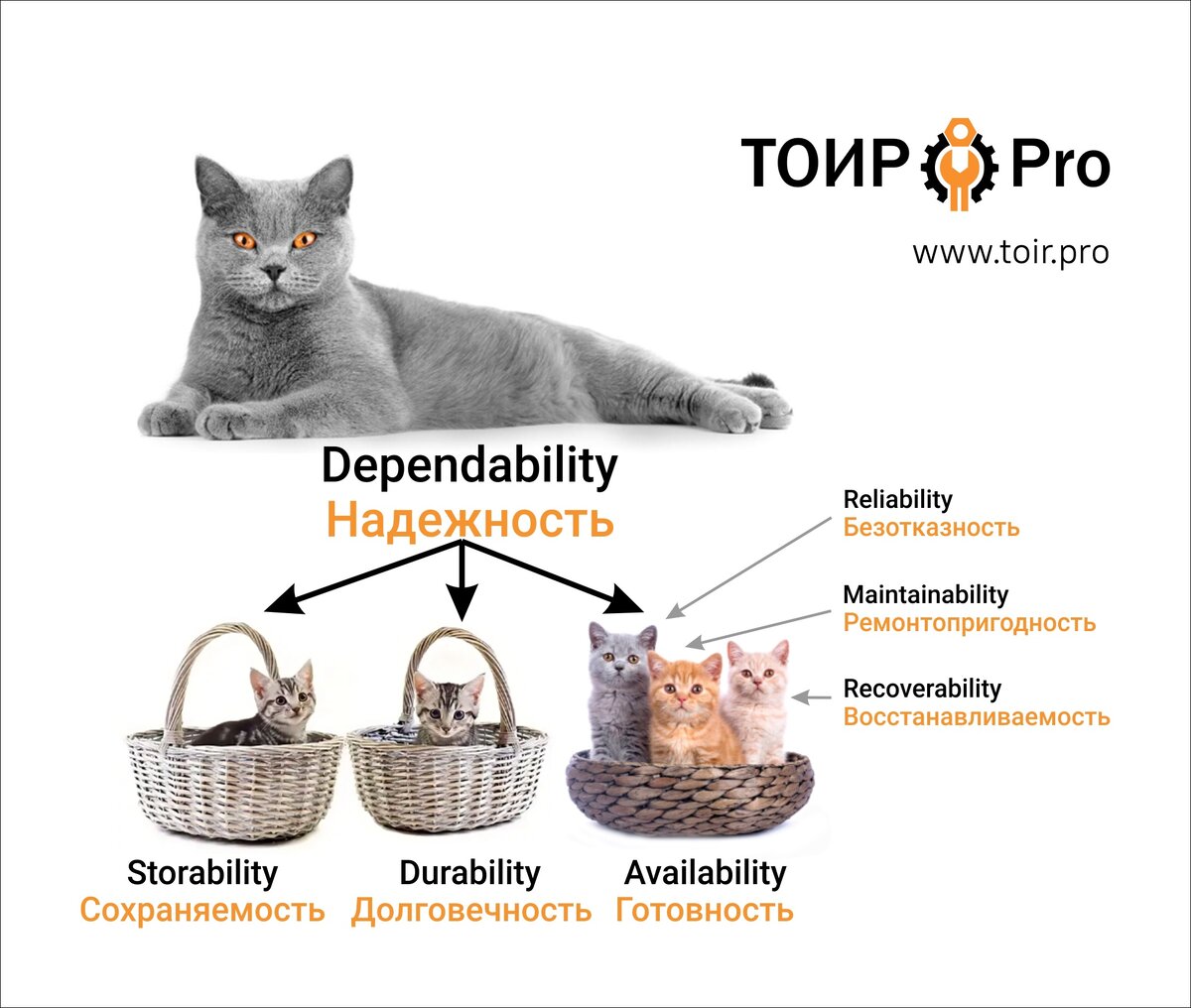 ТОИР Pro

www.toir.pro

Dependability
Надежность

Reliability
Безотказность

Maintainability
Ремонтопригодность

Recoverability
Восстанавливаемость

Storability
Сохраняемость

Durability
Долговечность

Availability
Готовность